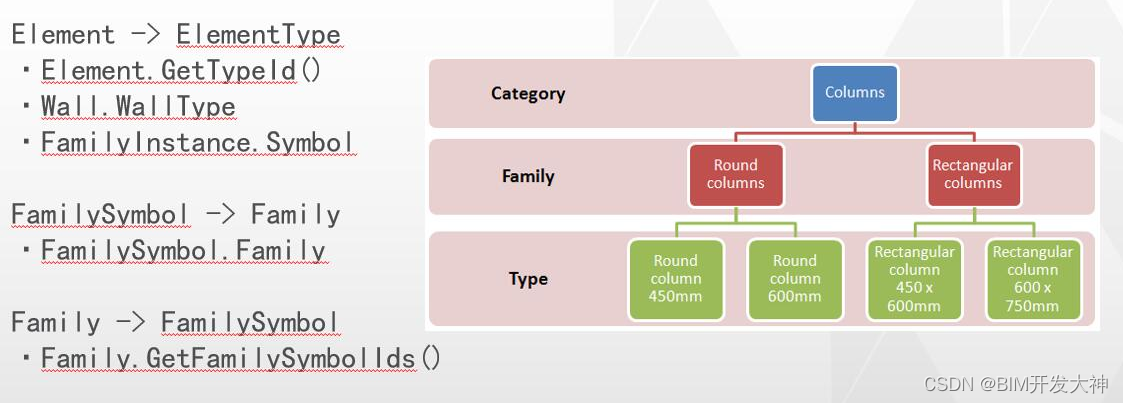 Element -> ElementType
・Element.GetTypeId()
・Wall.WallType
・FamilyInstance.Symbol

FamilySymbol -> Family
・FamilySymbol.Family

Family -> FamilySymbol
・Family.GetFamilySymbolIds()

Category
Columns
Family
Round columns
Rectangular columns
Type
Round column 450mm
Round column 600mm
Rectangular column 450 x 600mm
Rectangular column 600 x 750mm

CSDN @BIM开发大神